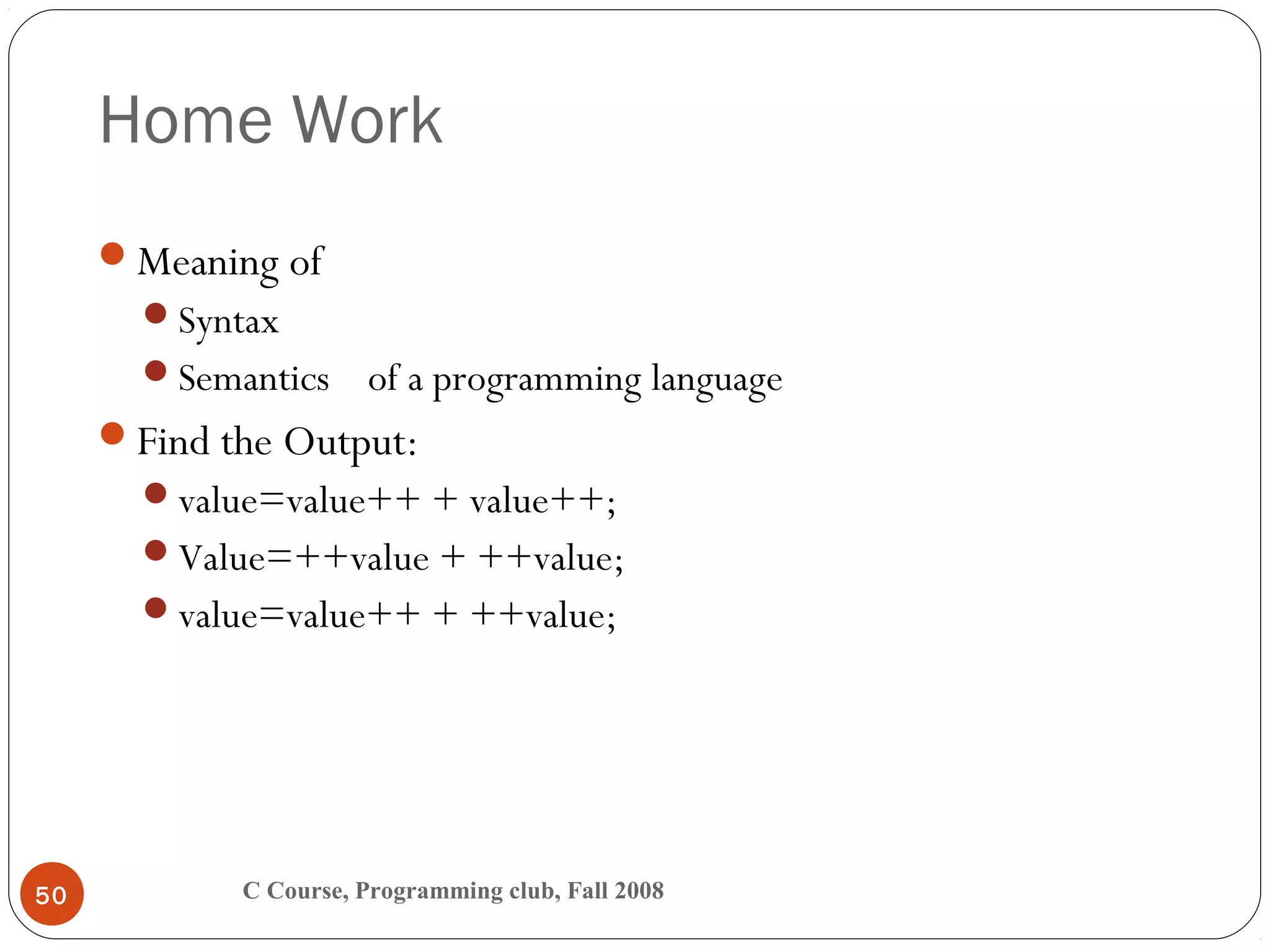 Home Work

Meaning of
Syntax
Semantics of a programming language

Find the Output:
value=value++ + value++;
Value=++value + ++value;
value=value++ + ++value;

50

C Course, Programming club, Fall 2008